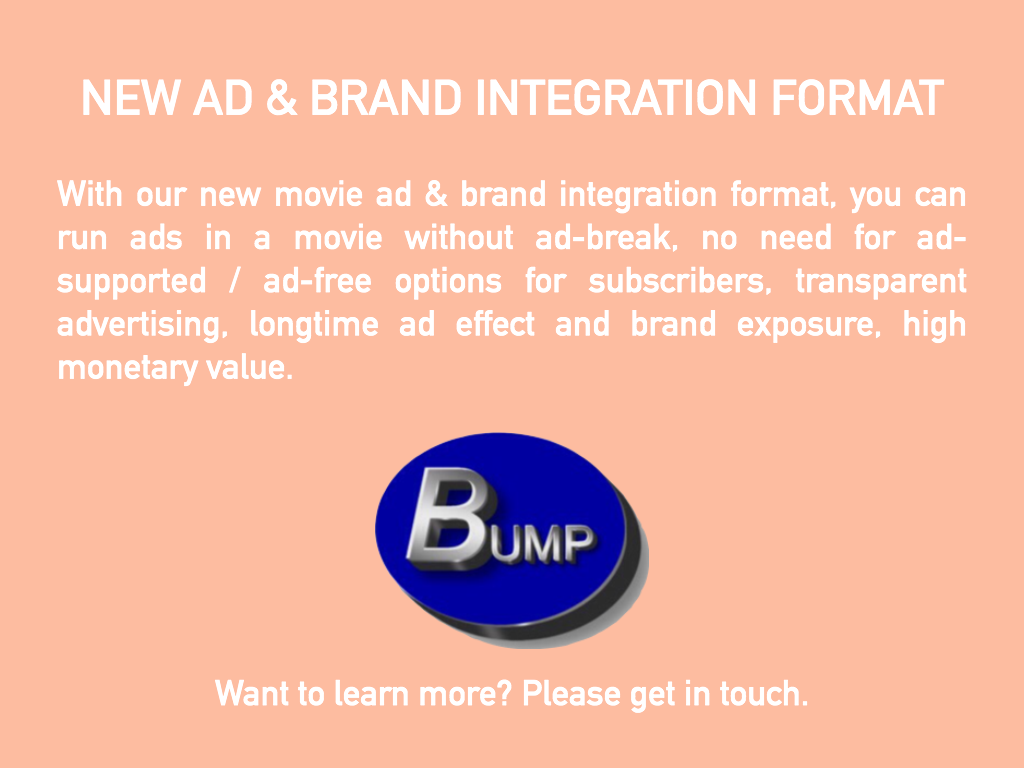 NEW AD & BRAND INTEGRATION FORMAT

With our new movie ad & brand integration format, you can run ads in a movie without ad-break, no need for ad-supported / ad-free options for subscribers, transparent advertising, longtime ad effect and brand exposure, high monetary value.

BUMP

Want to learn more? Please get in touch.